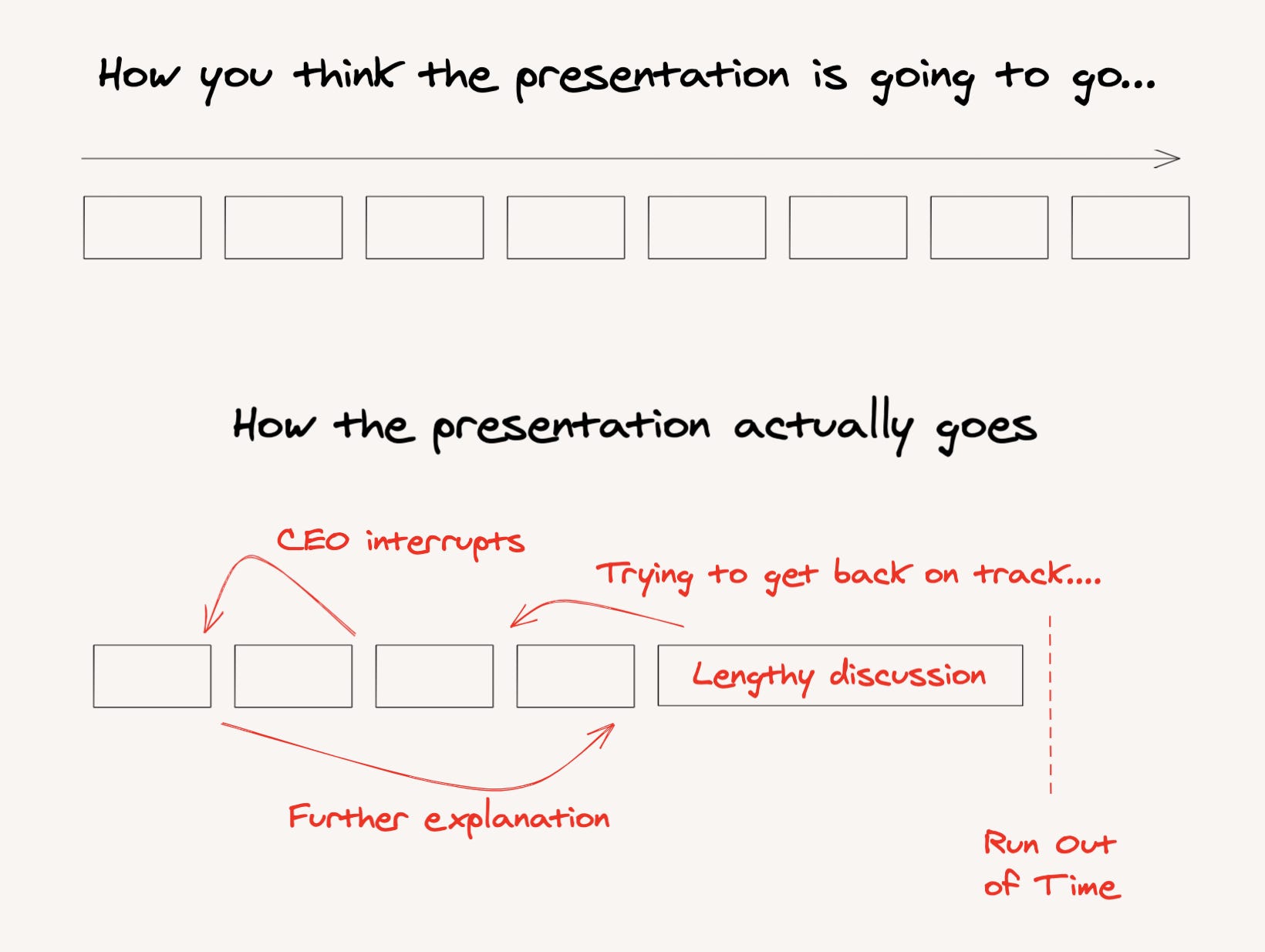 How you think the presentation is going to go...

How the presentation actually goes

CEO interrupts

Trying to get back on track....

Lengthy discussion

Further explanation

Run Out of Time